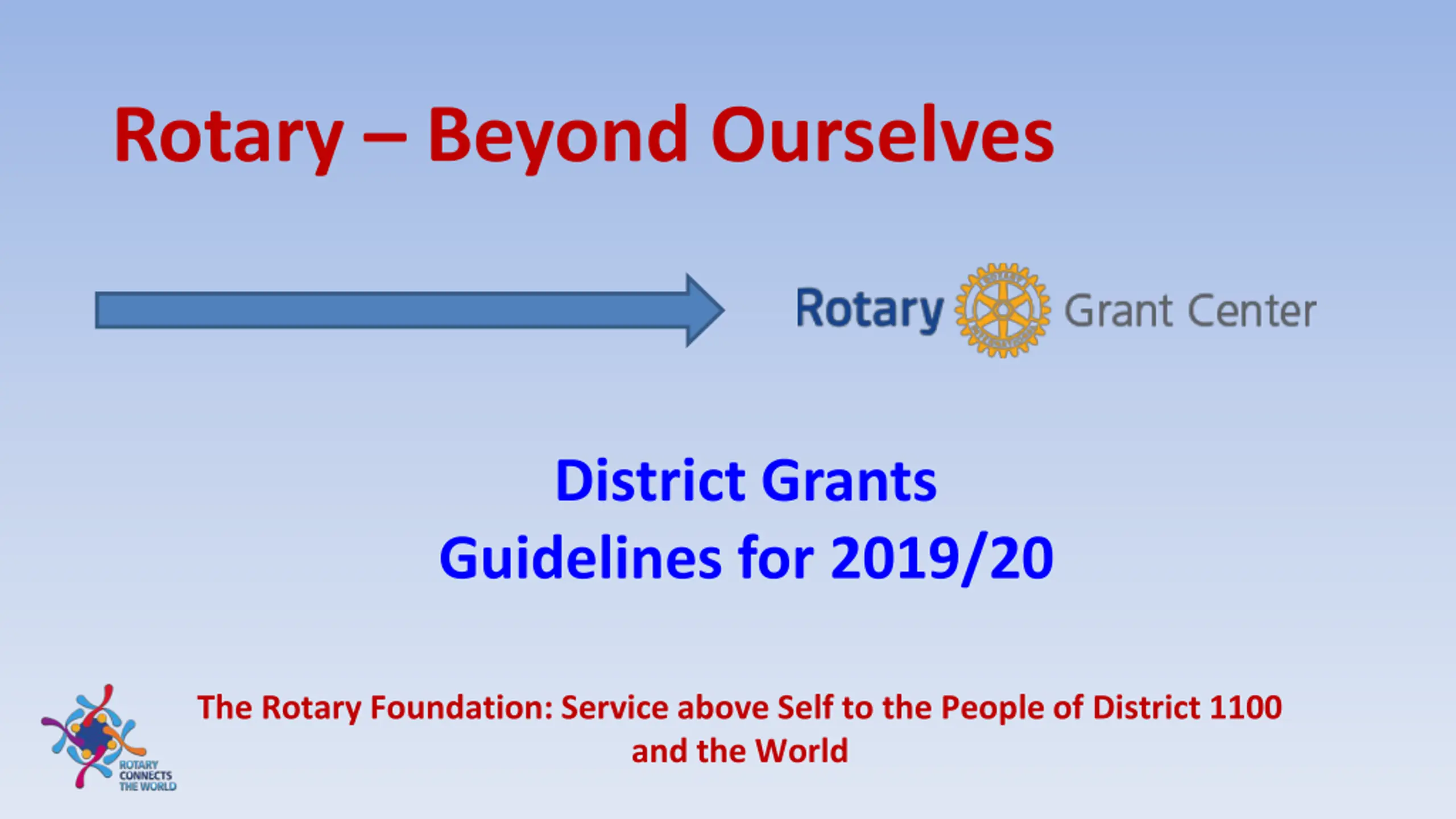 Rotary – Beyond Ourselves

Rotary Grant Center

District Grants
Guidelines for 2019/20

ROTARY CONNECTS THE WORLD

The Rotary Foundation: Service above Self to the People of District 1100 and the World